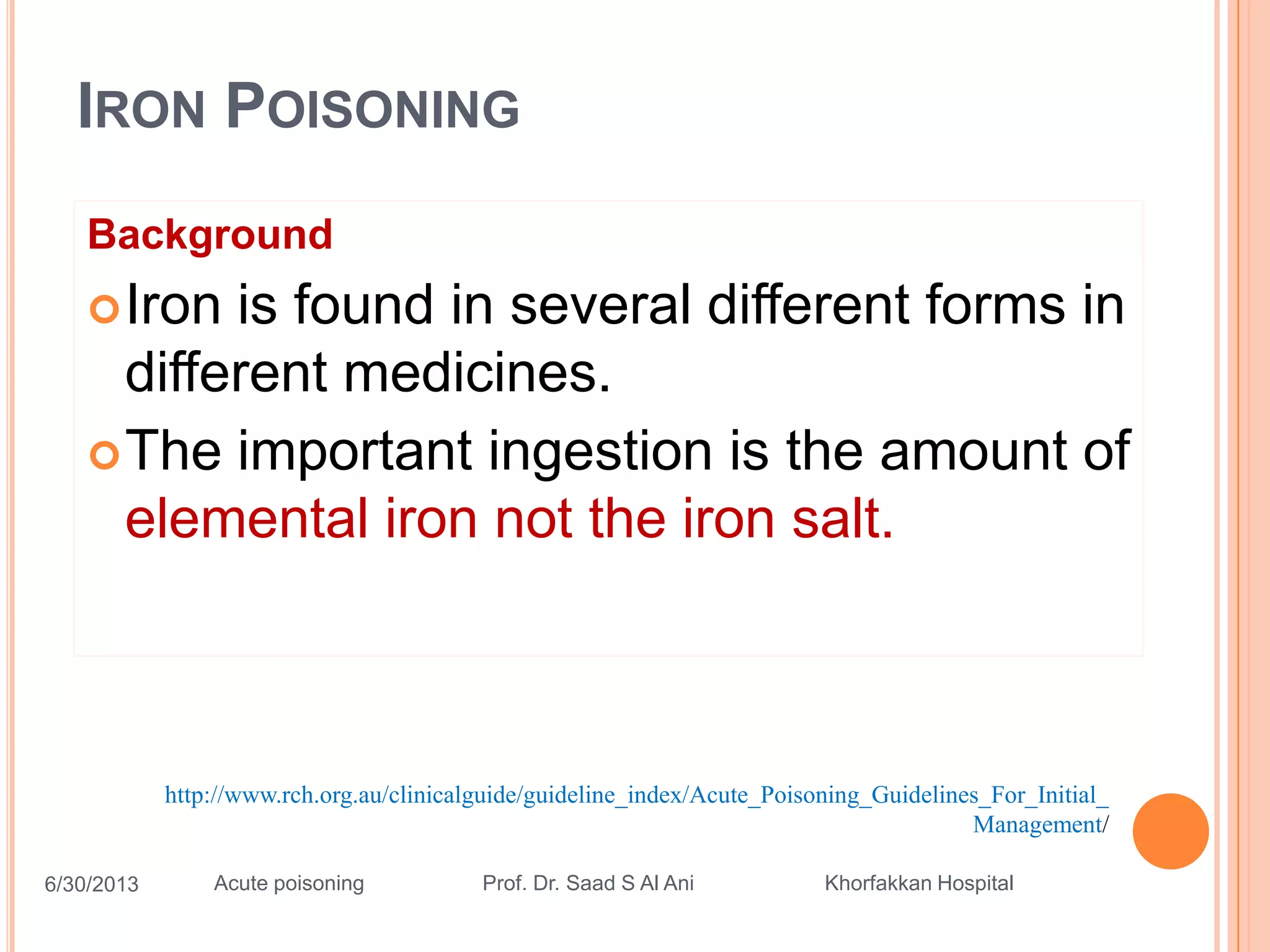 IRON POISONING

Background

Iron is found in several different forms in different medicines.

The important ingestion is the amount of elemental iron not the iron salt.

http://www.rch.org.au/clinicalguide/guideline_index/Acute_Poisoning_Guidelines_For_Initial_Management/

6/30/2013 Acute poisoning Prof. Dr. Saad S Al Ani Khorfakkan Hospital